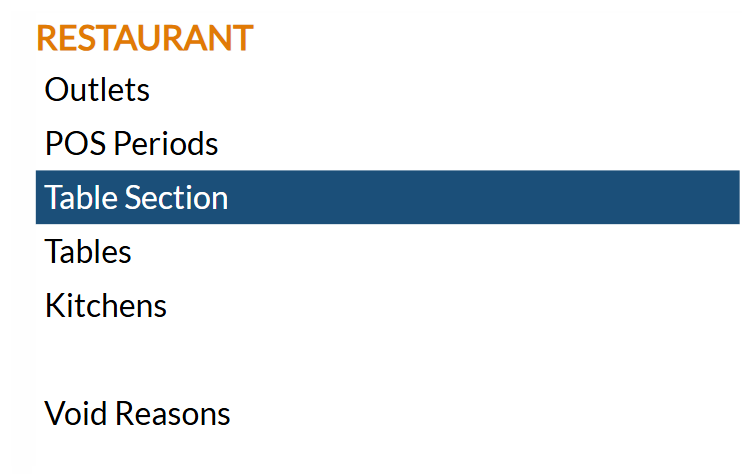 RESTAURANT
Outlets
POS Periods
Table Section
Tables
Kitchens

Void Reasons